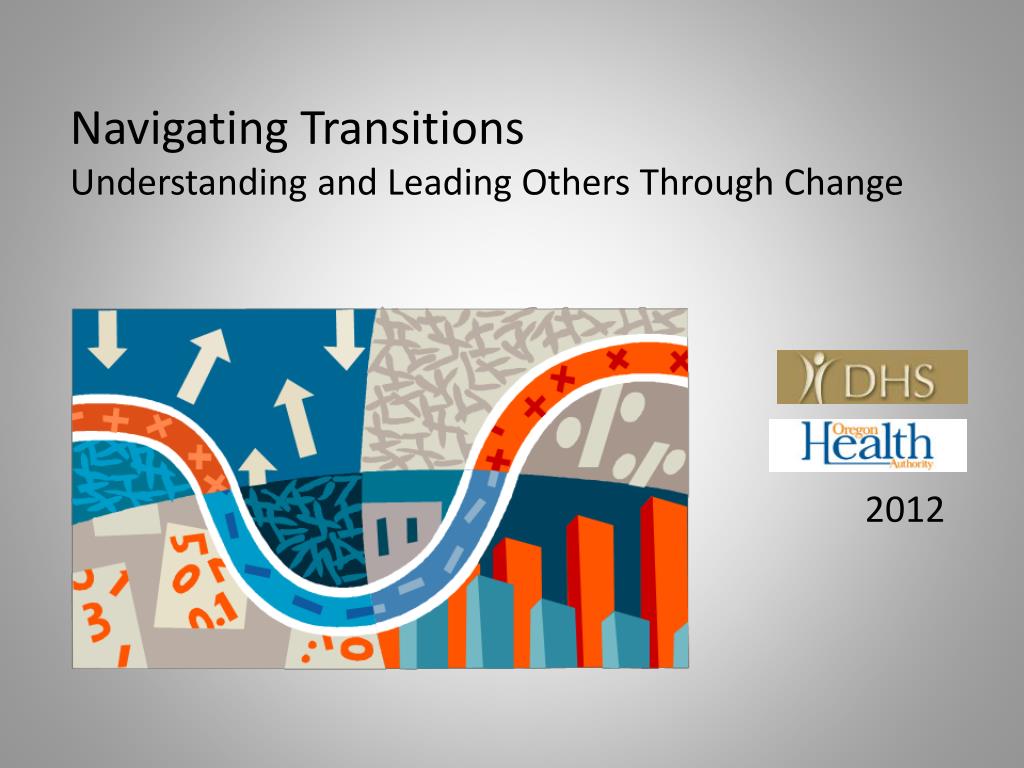 Navigating Transitions
Understanding and Leading Others Through Change

DHS

Oregon Health Authority

2012